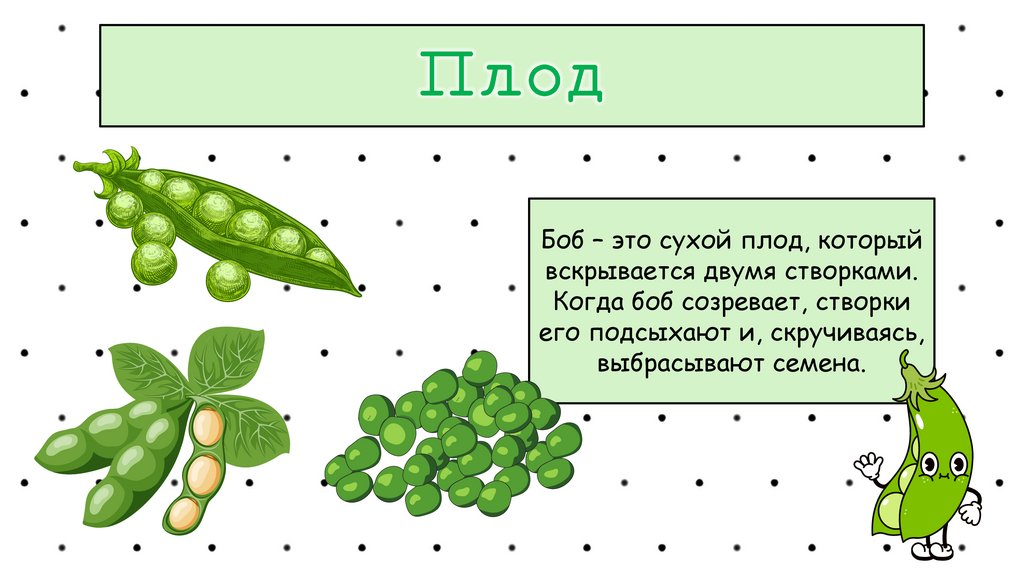 Плод

Боб – это сухой плод, который вскрывается двумя створками. Когда боб созревает, створки его подсыхают и, скручиваясь, выбрасывают семена.